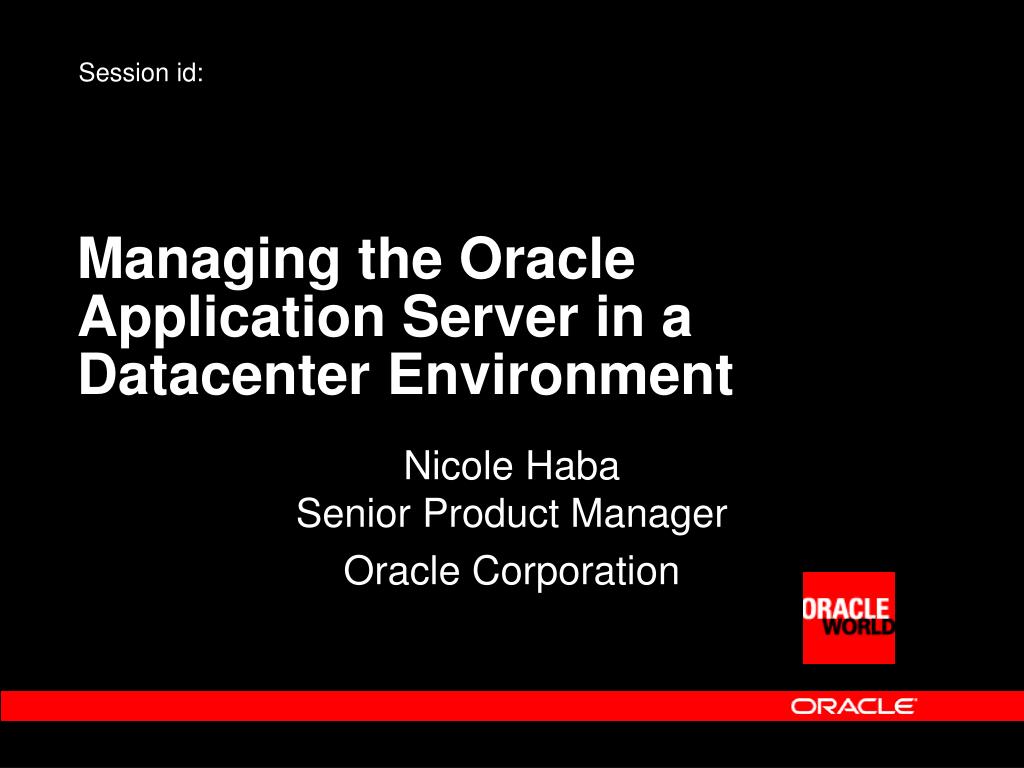 Session id:

Managing the Oracle Application Server in a Datacenter Environment

Nicole Haba
Senior Product Manager
Oracle Corporation

ORACLE WORLD

ORACLE